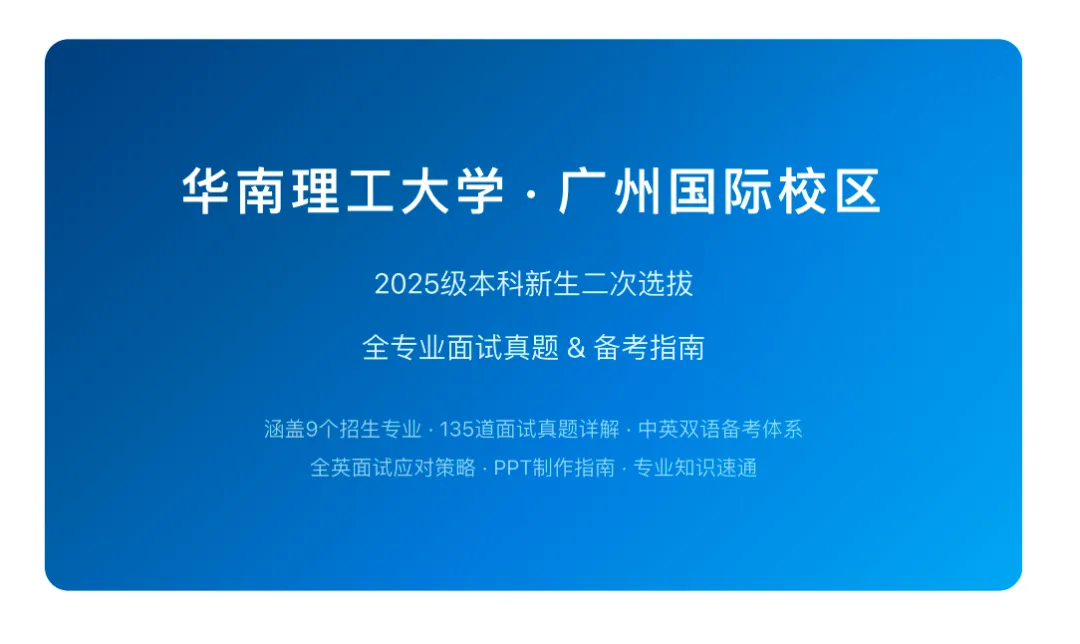 华南理工大学 · 广州国际校区

2025级本科新生二次选拔

全专业面试真题 & 备考指南

涵盖9个招生专业 · 135道面试真题详解 · 中英双语备考体系
全英面试应对策略 · PPT制作指南 · 专业知识速通